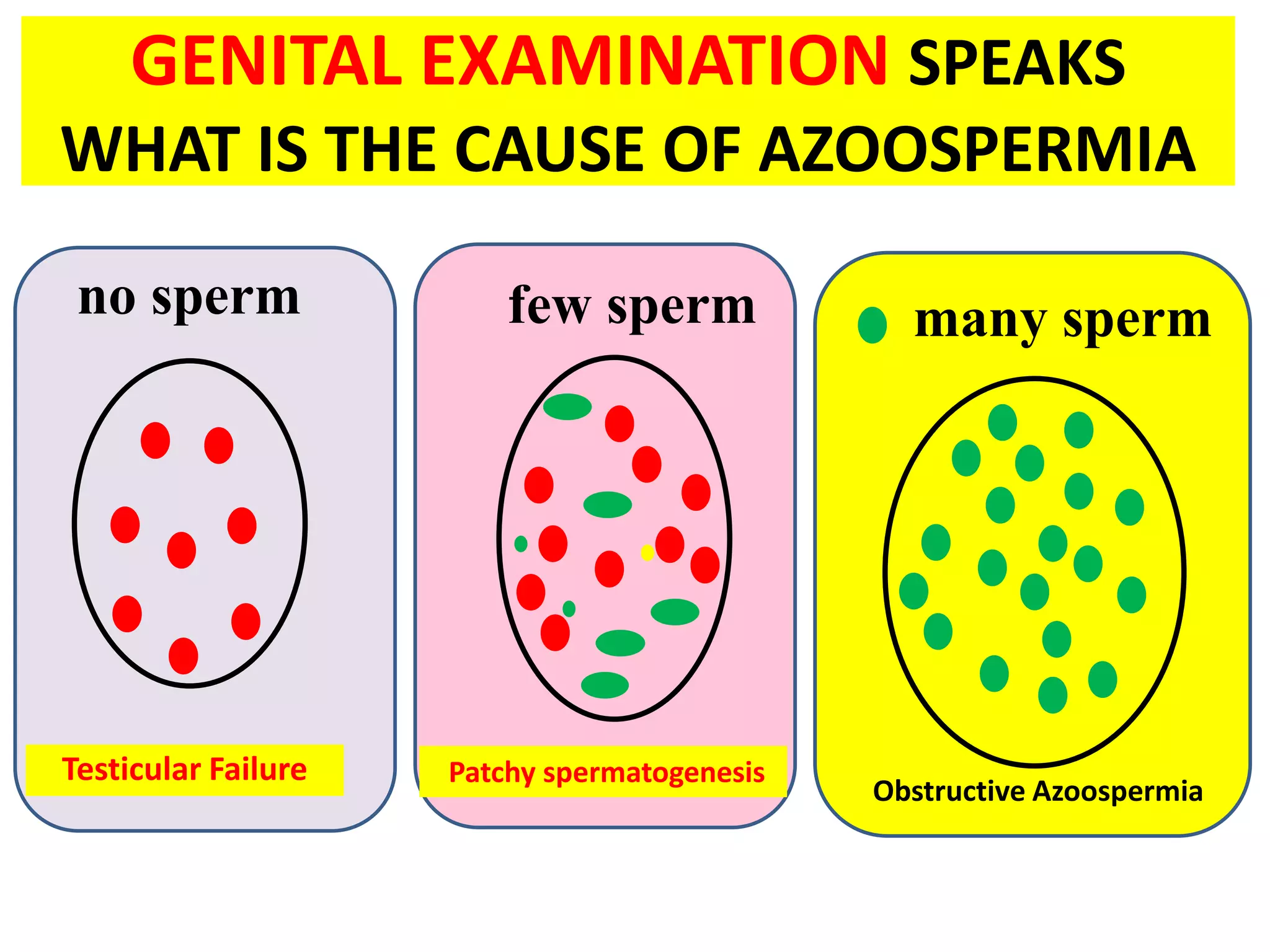 GENITAL EXAMINATION SPEAKS WHAT IS THE CAUSE OF AZOOSPERMIA

no sperm

Testicular Failure

few sperm

Patchy spermatogenesis

many sperm

Obstructive Azoospermia